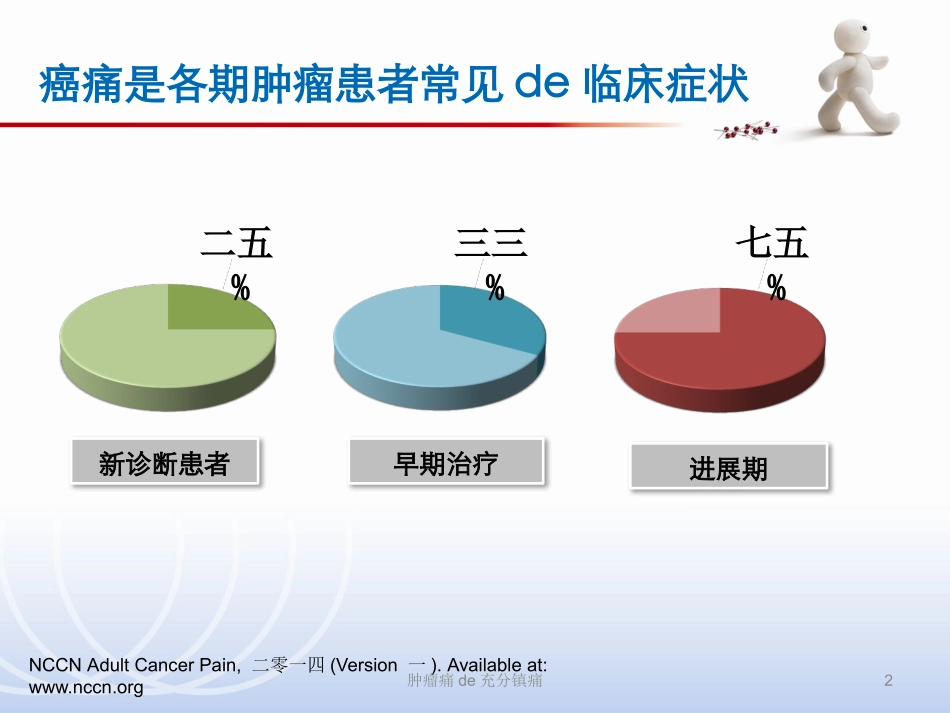 癌痛是各期肿瘤患者常见 de 临床症状

二五%

三三%

七五%

新诊断患者

早期治疗

进展期

NCCN Adult Cancer Pain, 二零一四 (Version 一 ). Available at: www.nccn.org

肿瘤痛 de 充分镇痛

2